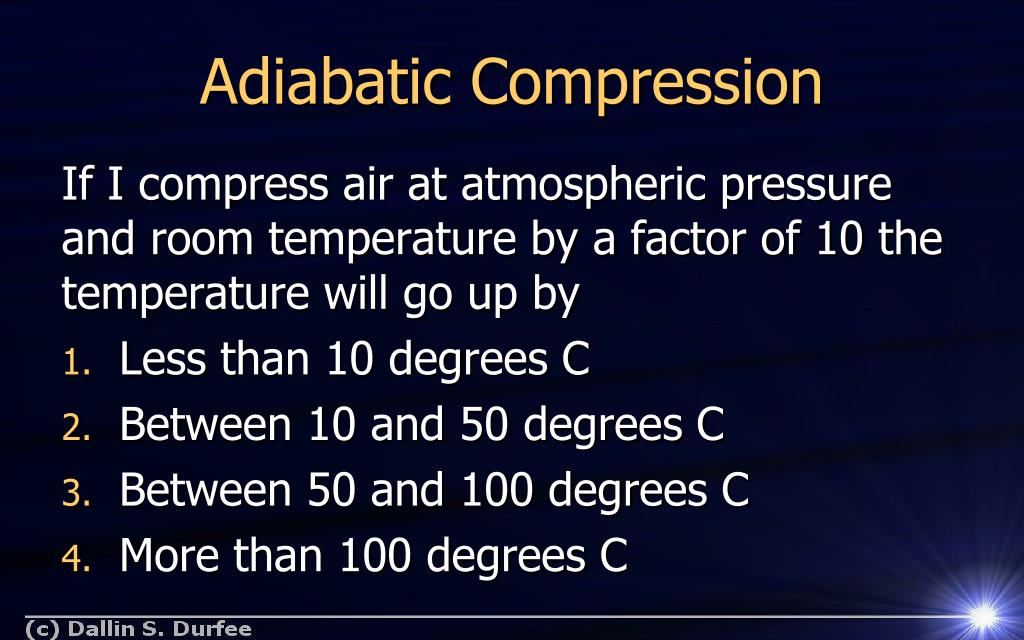 Adiabatic Compression

If I compress air at atmospheric pressure and room temperature by a factor of 10 the temperature will go up by

1. Less than 10 degrees C
2. Between 10 and 50 degrees C
3. Between 50 and 100 degrees C
4. More than 100 degrees C

(c) Dallin S. Durfee